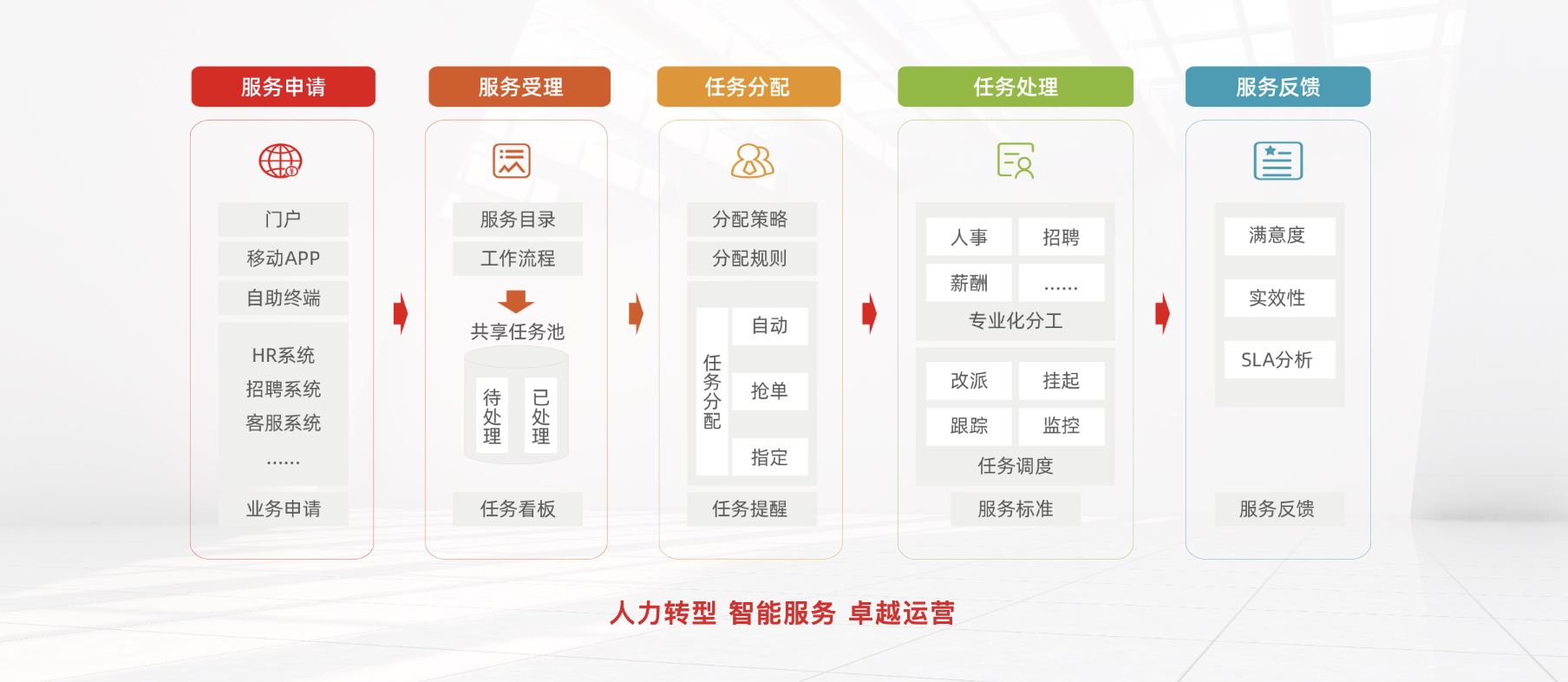 服务申请

门户
移动APP
自助终端

HR系统
招聘系统
客服系统
……

业务申请

服务受理

服务目录
工作流程

共享任务池

待处理
已处理

任务看板

任务分配

分配策略
分配规则

任务分配
自动
抢单
指定

任务提醒

任务处理

人事
招聘
薪酬
……
专业化分工

改派
挂起
跟踪
监控
任务调度

服务标准

服务反馈

满意度
实效性
SLA分析

服务反馈

人力转型 智能服务 卓越运营